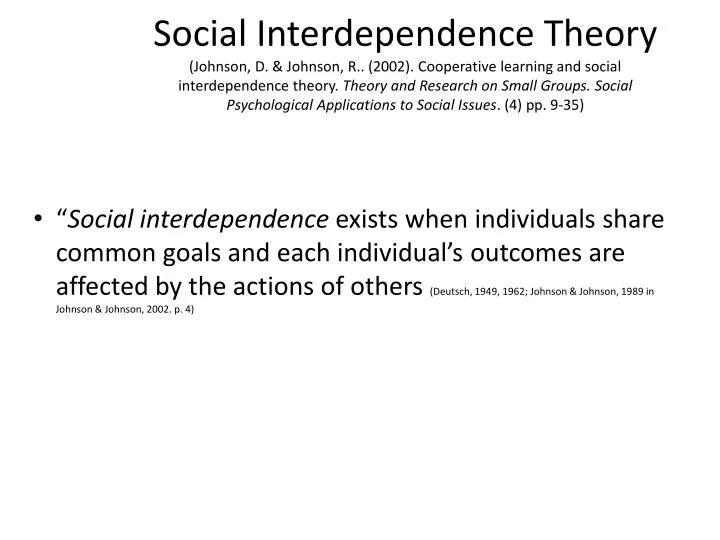 Social Interdependence Theory
(Johnson, D. & Johnson, R.. (2002). Cooperative learning and social interdependence theory. Theory and Research on Small Groups. Social Psychological Applications to Social Issues. (4) pp. 9-35)

• “Social interdependence exists when individuals share common goals and each individual’s outcomes are affected by the actions of others (Deutsch, 1949, 1962; Johnson & Johnson, 1989 in Johnson & Johnson, 2002. p. 4)